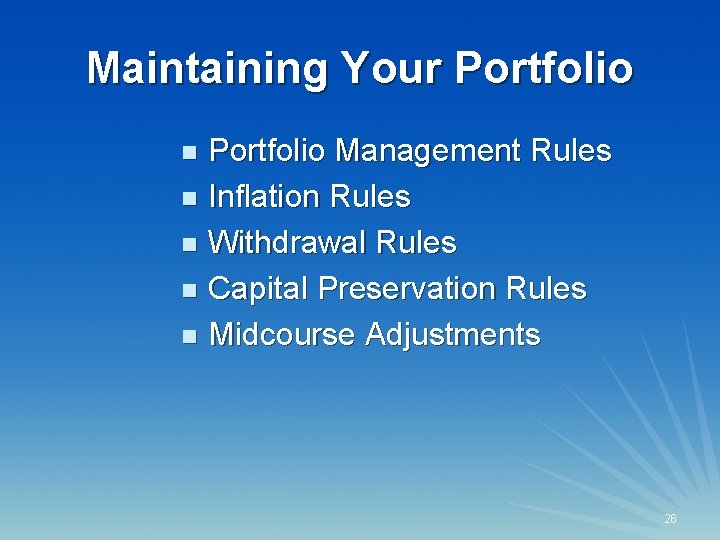 Maintaining Your Portfolio

- Portfolio Management Rules
- Inflation Rules
- Withdrawal Rules
- Capital Preservation Rules
- Midcourse Adjustments

26